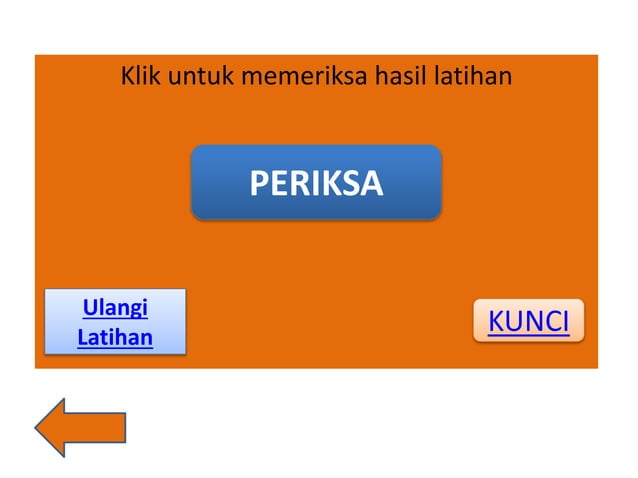 Klik untuk memeriksa hasil latihan

PERIKSA

Ulangi Latihan

KUNCI